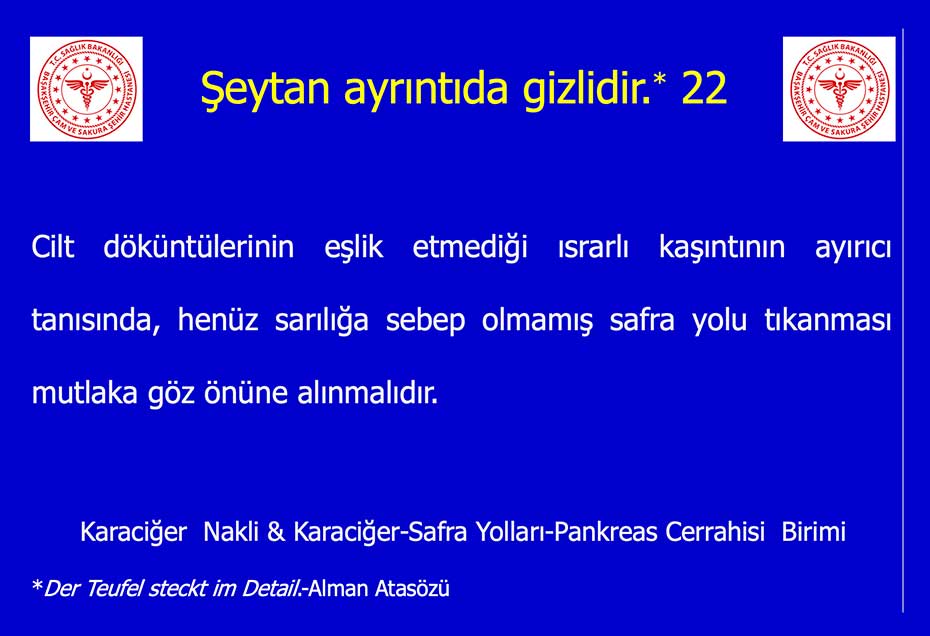 T.C. SAĞLIK BAKANLIĞI
BAŞAKŞEHİR ÇAM VE SAKURA ŞEHİR HASTANESİ

Şeytan ayrıntıda gizlidir.* 22

T.C. SAĞLIK BAKANLIĞI
BAŞAKŞEHİR ÇAM VE SAKURA ŞEHİR HASTANESİ

Cilt döküntülerinin eşlik etmediği ısrarlı kaşıntının ayırıcı tanısında, henüz sarılığa sebep olmamış safra yolu tıkanması mutlaka göz önüne alınmalıdır.

Karaciğer Nakli & Karaciğer-Safra Yolları-Pankreas Cerrahisi Birimi

*Der Teufel steckt im Detail.-Alman Atasözü